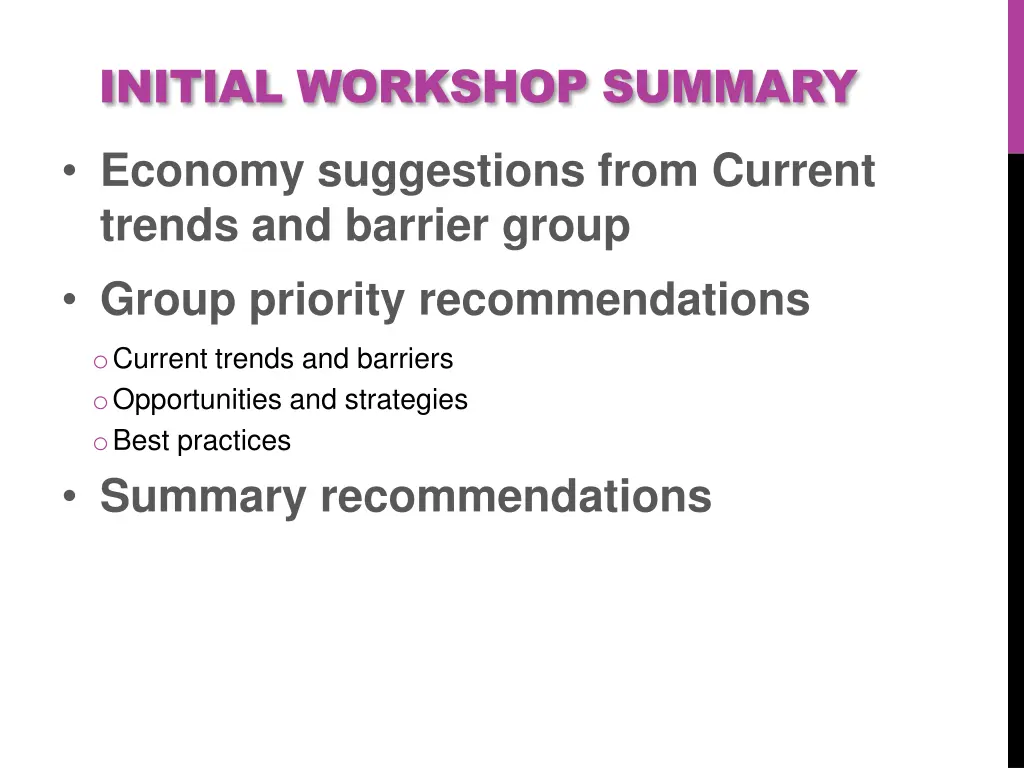 INITIAL WORKSHOP SUMMARY

• Economy suggestions from Current trends and barrier group

• Group priority recommendations

o Current trends and barriers
o Opportunities and strategies
o Best practices

• Summary recommendations